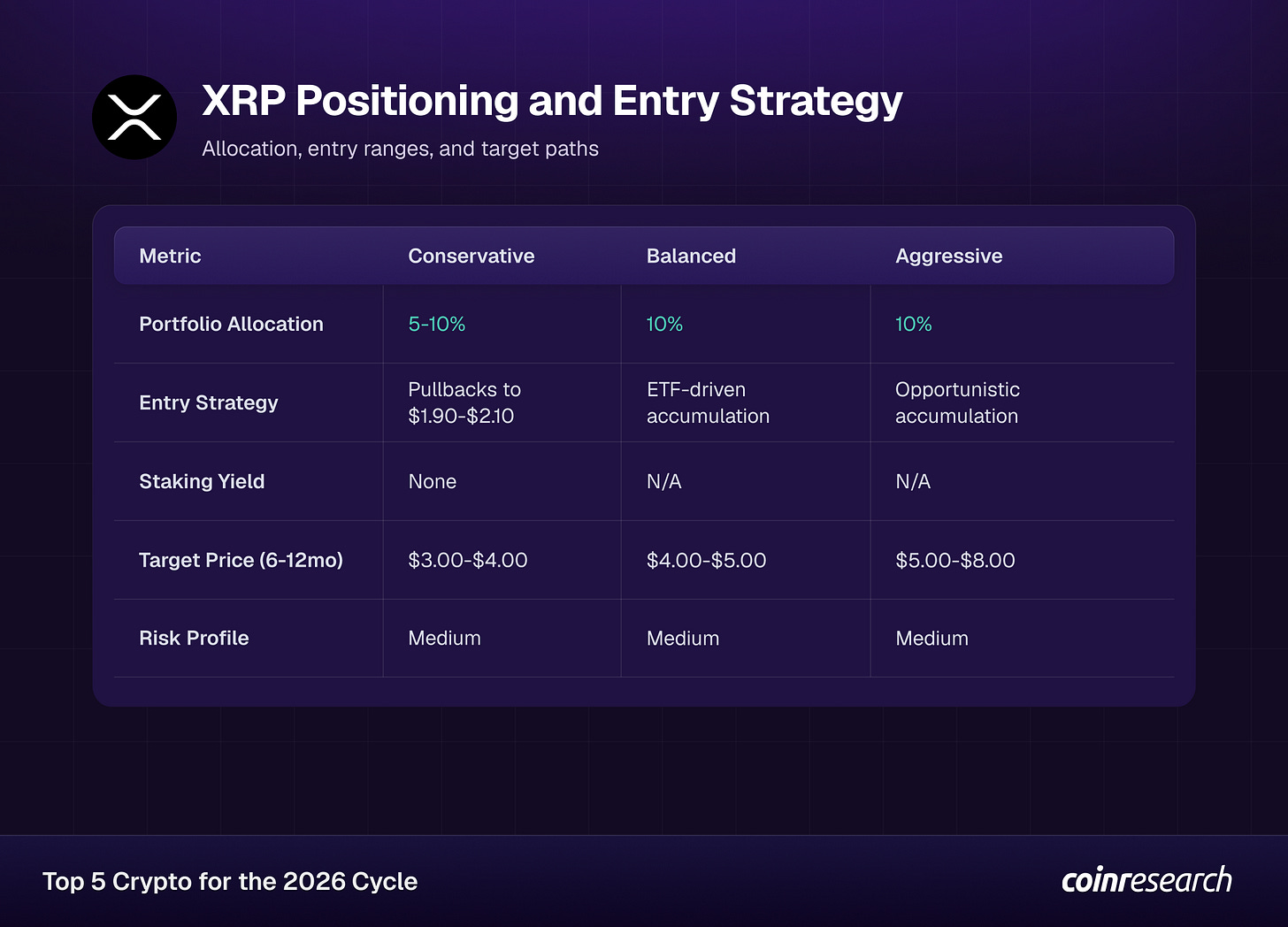 XRP Positioning and Entry Strategy

Allocation, entry ranges, and target paths

| Metric | Conservative | Balanced | Aggressive |
|---|---|---|---|
| Portfolio Allocation | 5-10% | 10% | 10% |
| Entry Strategy | Pullbacks to \$1.90-\$2.10 | ETF-driven accumulation | Opportunistic accumulation |
| Staking Yield | None | N/A | N/A |
| Target Price (6-12mo) | \$3.00-\$4.00 | \$4.00-\$5.00 | \$5.00-\$8.00 |
| Risk Profile | Medium | Medium | Medium |

Top 5 Crypto for the 2026 Cycle

coinresearch